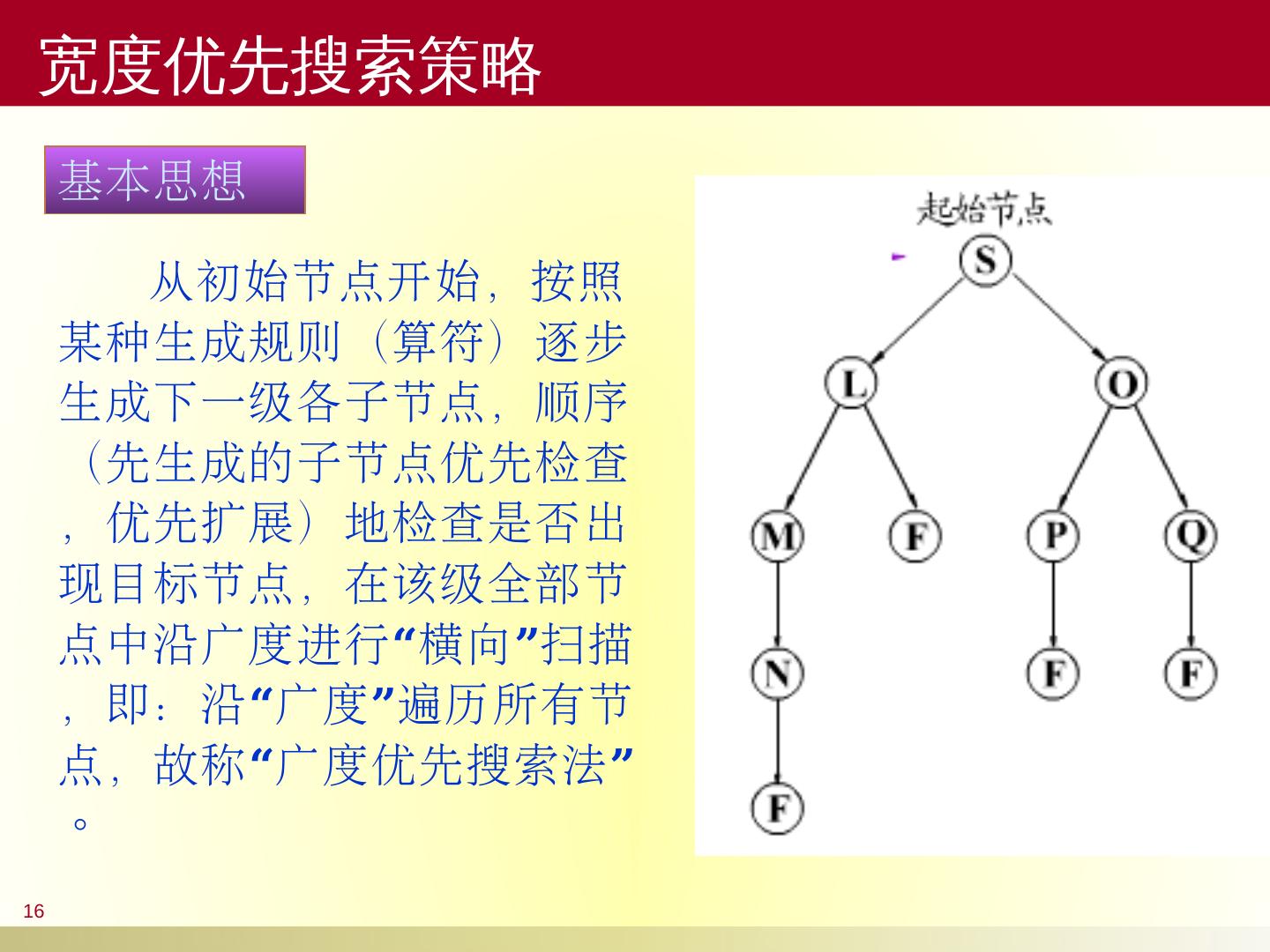 宽度优先搜索策略

基本思想

从初始节点开始，按照某种生成规则（算符）逐步生成下一级各子节点，顺序（先生成的子节点优先检查，优先扩展）地检查是否出现目标节点，在该级全部节点中沿广度进行“横向”扫描，即：沿“广度”遍历所有节点，故称“广度优先搜索法”。

起始节点

S

L

O

M

F

P

Q

N

F

F

F

16